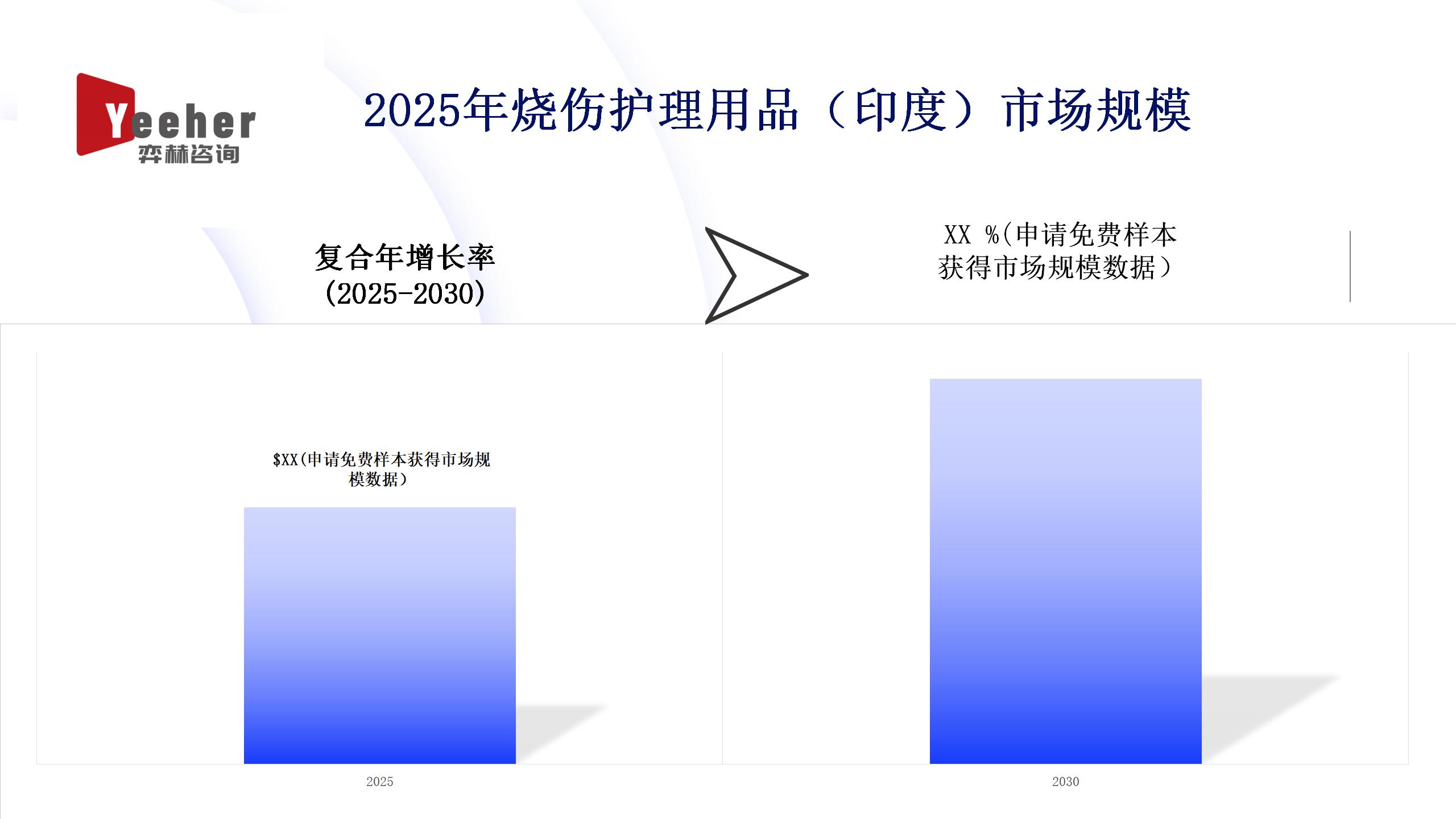 Yeeher
弈赫咨询

2025年烧伤护理用品（印度）市场规模

复合年增长率
(2025-2030)

XX %(申请免费样本获得市场规模数据）

$XX(申请免费样本获得市场规模数据）

2025

2030